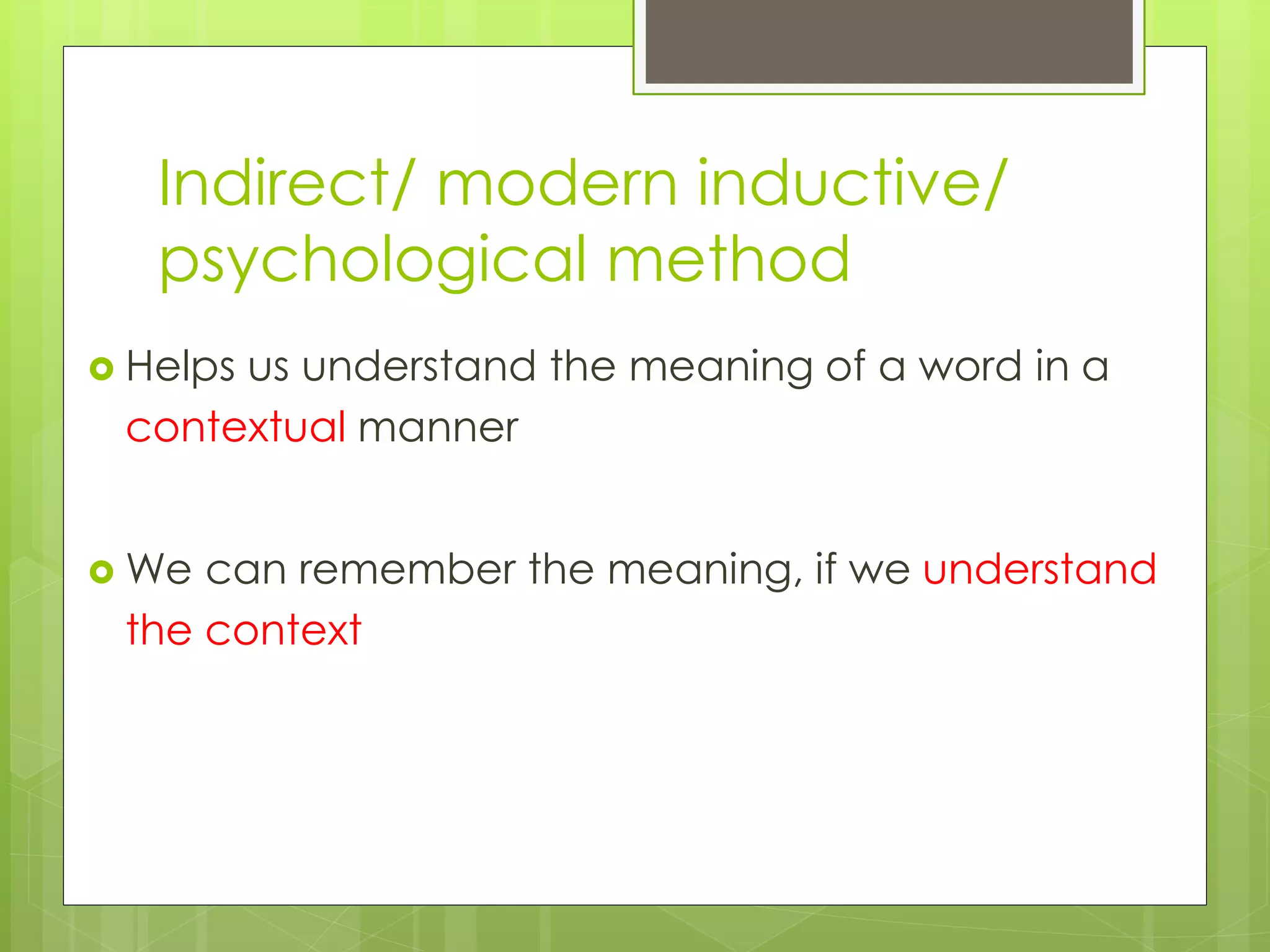 Indirect/ modern inductive/ psychological method

Helps us understand the meaning of a word in a contextual manner

We can remember the meaning, if we understand the context